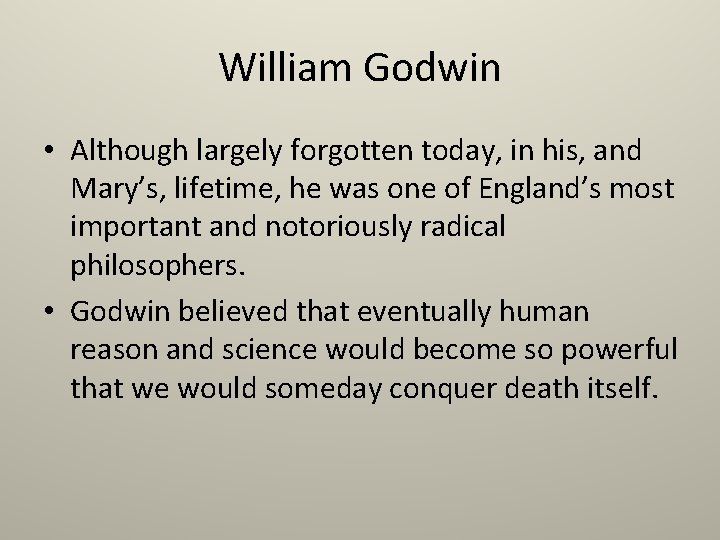 William Godwin

• Although largely forgotten today, in his, and Mary’s, lifetime, he was one of England’s most important and notoriously radical philosophers.

• Godwin believed that eventually human reason and science would become so powerful that we would someday conquer death itself.